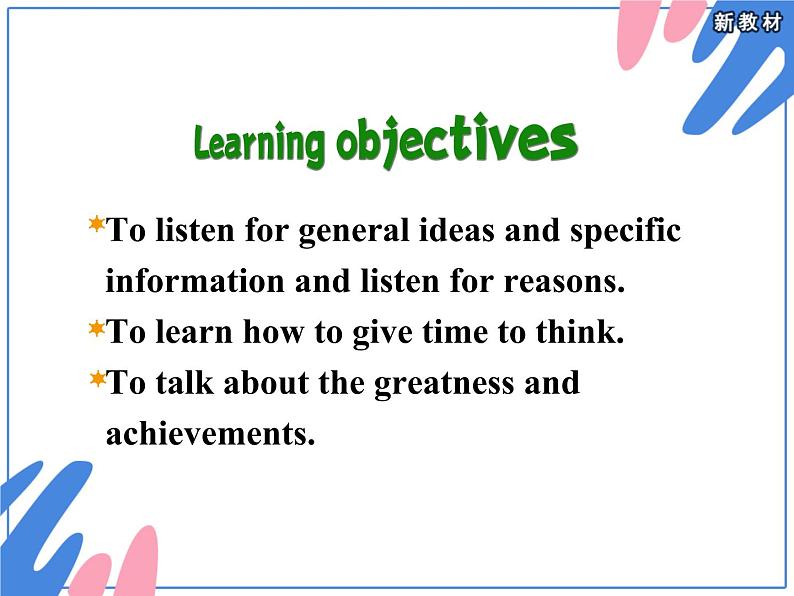 新教材

Learning objectives

To listen for general ideas and specific information and listen for reasons.

To learn how to give time to think.

To talk about the greatness and achievements.